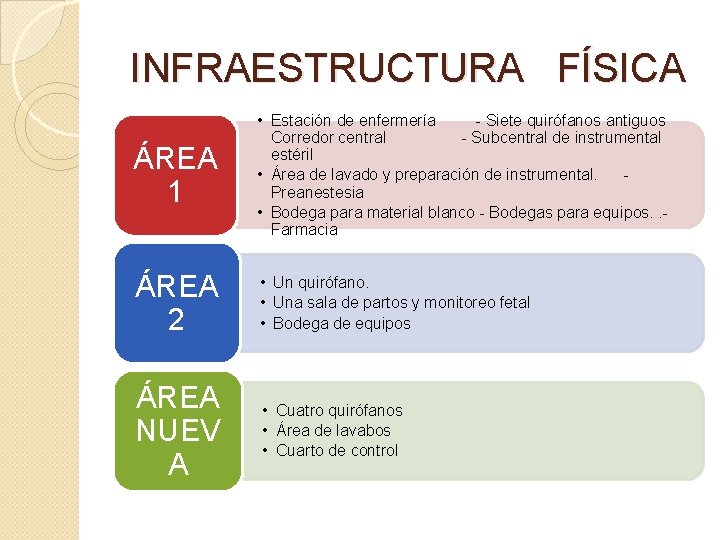 INFRAESTRUCTURA FÍSICA

ÁREA 1

• Estación de enfermería - Siete quirófanos antiguos Corredor central - Subcentral de instrumental estéril
• Área de lavado y preparación de instrumental. - Preanestesia
• Bodega para material blanco - Bodegas para equipos. .- Farmacia

ÁREA 2

• Un quirófano.
• Una sala de partos y monitoreo fetal
• Bodega de equipos

ÁREA NUEVA

• Cuatro quirófanos
• Área de lavabos
• Cuarto de control